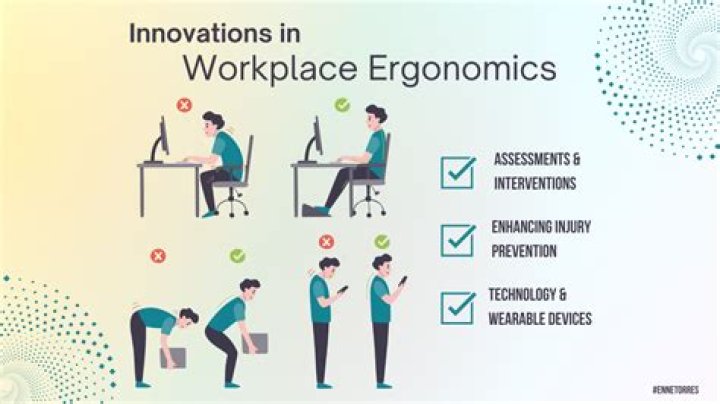 Innovations in
Workplace Ergonomics

ASSESSMENTS &
INTERVENTIONS

ENHANCING INJURY
PREVENTION

TECHNOLOGY &
WEARABLE DEVICES

#ENNETORRES